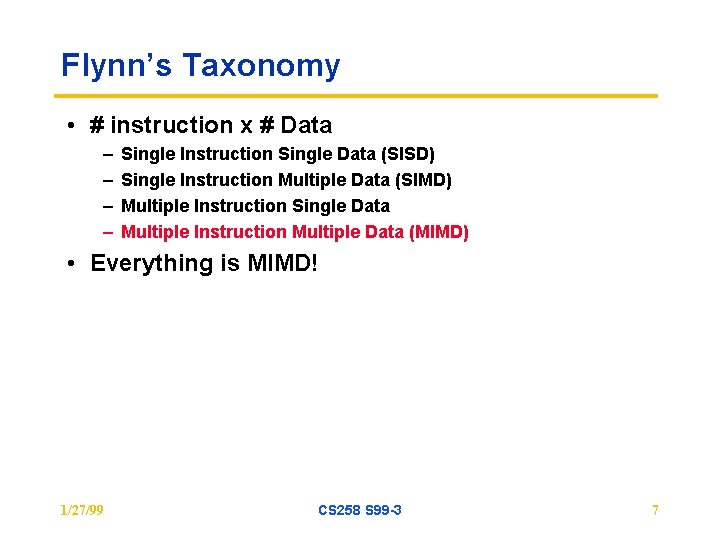 Flynn's Taxonomy

• # instruction x # Data
– Single Instruction Single Data (SISD)
– Single Instruction Multiple Data (SIMD)
– Multiple Instruction Single Data
– Multiple Instruction Multiple Data (MIMD)

• Everything is MIMD!

1/27/99

CS258 S99-3

7